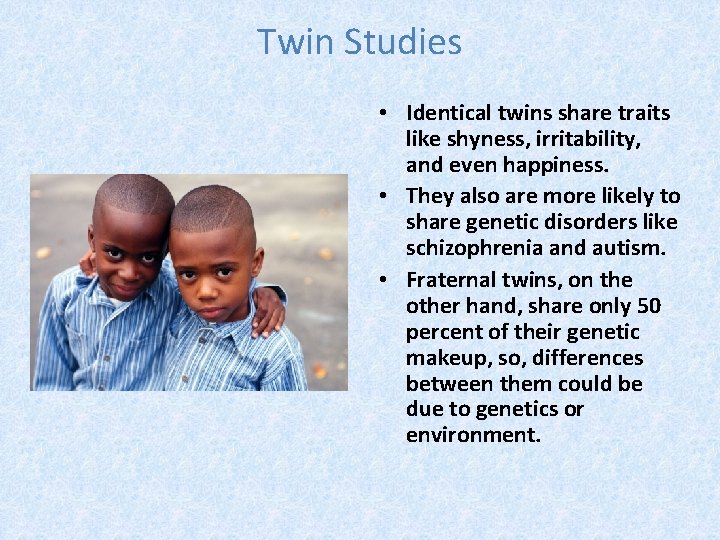 Twin Studies

• Identical twins share traits like shyness, irritability, and even happiness.
• They also are more likely to share genetic disorders like schizophrenia and autism.
• Fraternal twins, on the other hand, share only 50 percent of their genetic makeup, so, differences between them could be due to genetics or environment.